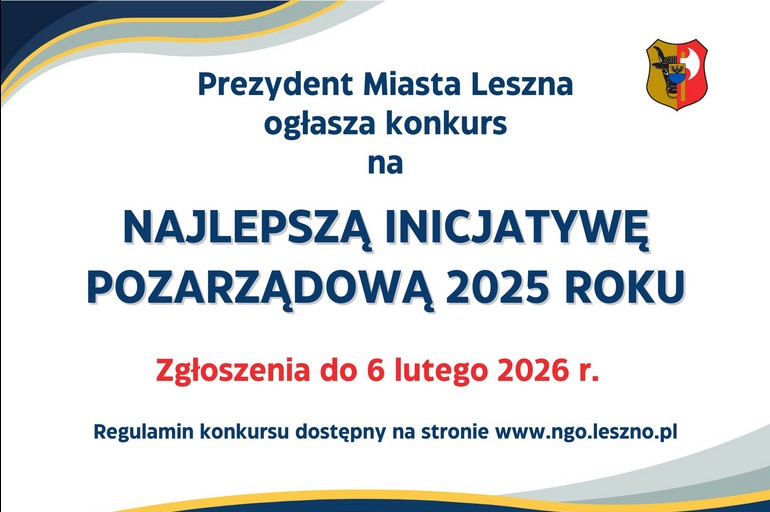 Prezydent Miasta Leszna
ogłasza konkurs
na

NAJLEPSZĄ INICJATYWĘ
POZARZĄDOWĄ 2025 ROKU

Zgłoszenia do 6 lutego 2026 r.

Regulamin konkursu dostępny na stronie www.ngo.leszno.pl